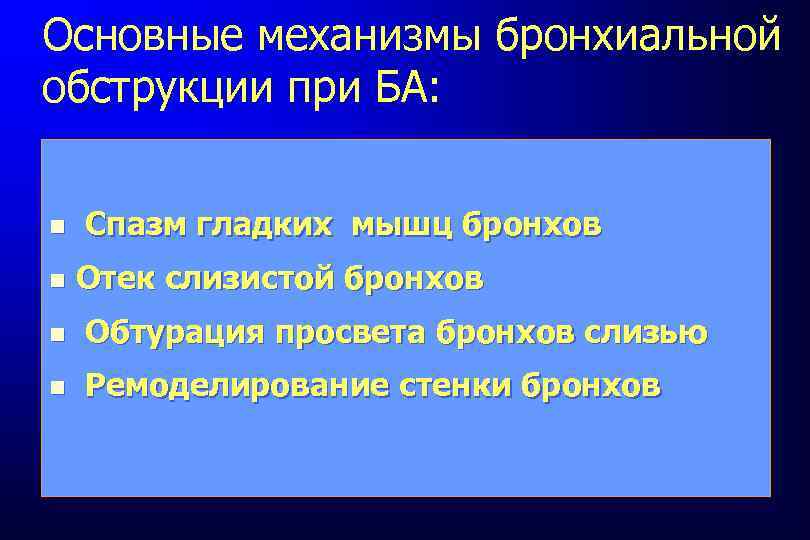 Основные механизмы бронхиальной обструкции при БА:

- Спазм гладких мышц бронхов
- Отек слизистой бронхов
- Обтурация просвета бронхов слизью
- Ремоделирование стенки бронхов